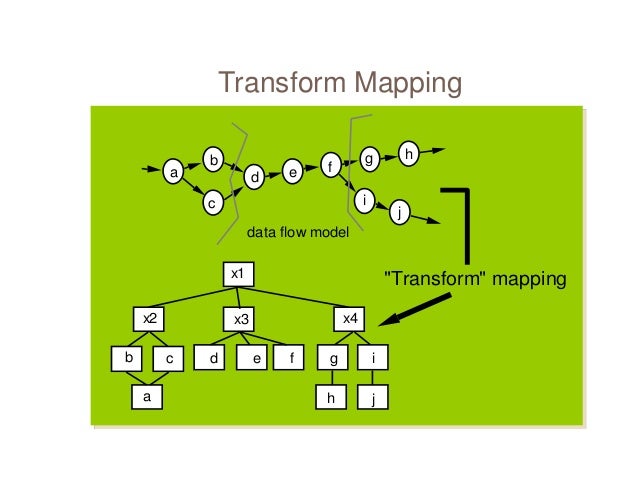 Transform Mapping

a b c d e f g h i j

data flow model

"Transform" mapping

x1

x2 x3 x4

b c d e f g i

a h j